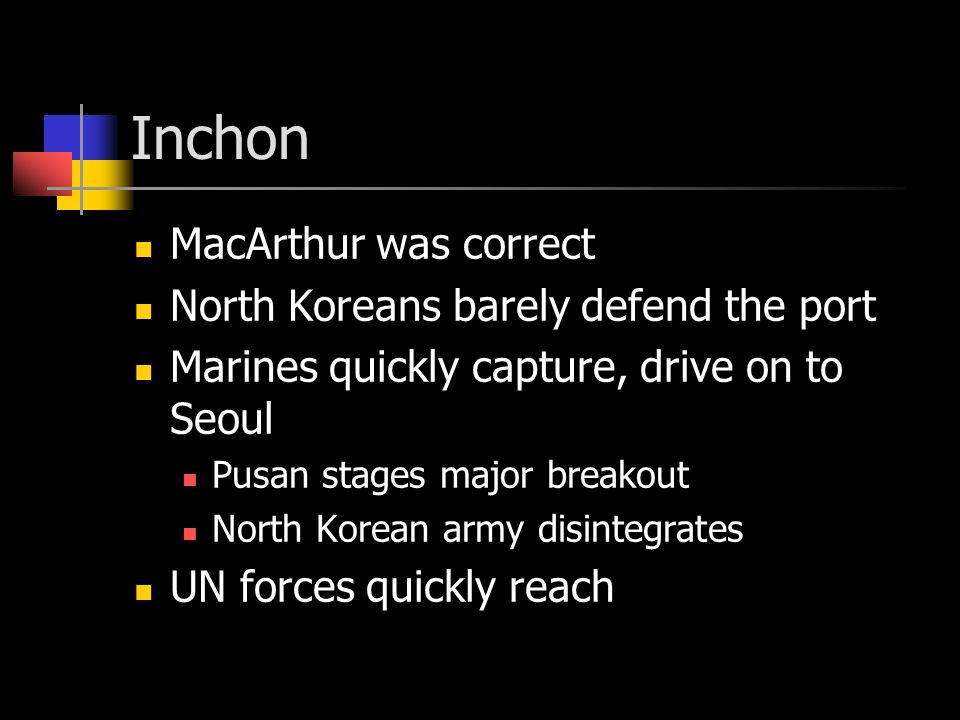 Inchon

- MacArthur was correct
- North Koreans barely defend the port
- Marines quickly capture, drive on to Seoul
  - Pusan stages major breakout
  - North Korean army disintegrates
- UN forces quickly reach